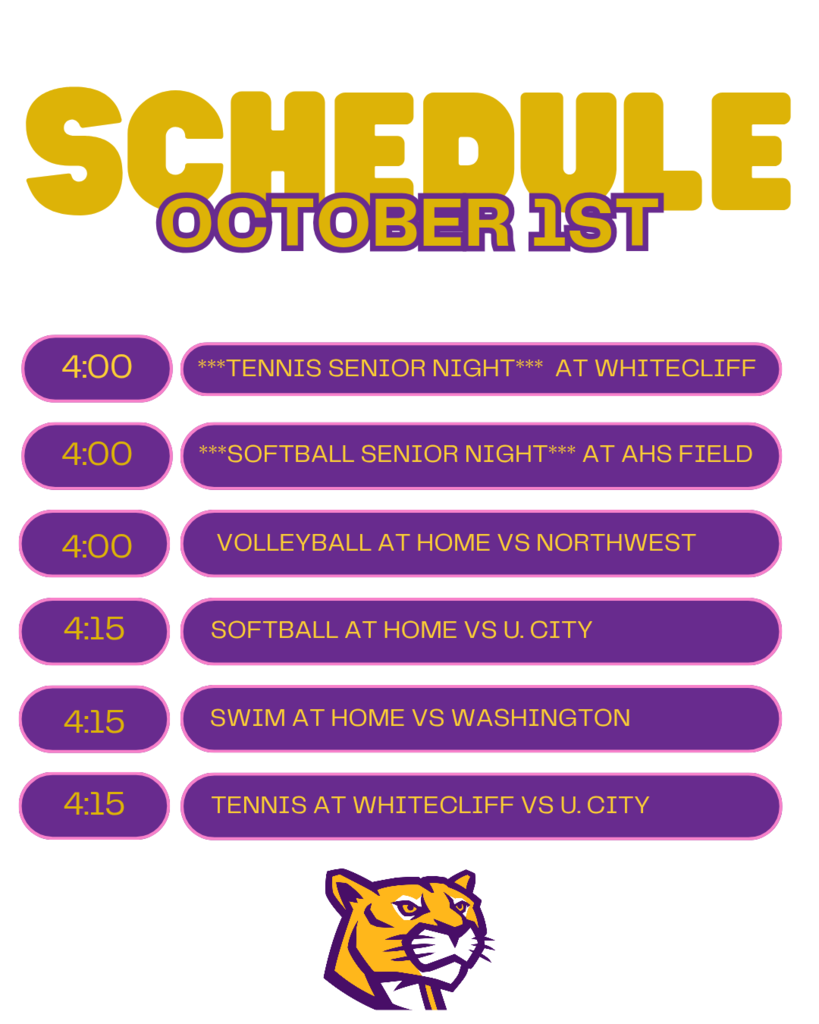 SCHEDULE
OCTOBER 1ST

4:00
***TENNIS SENIOR NIGHT*** AT WHITECLIFF

4:00
***SOFTBALL SENIOR NIGHT*** AT AHS FIELD

4:00
VOLLEYBALL AT HOME VS NORTHWEST

4:15
SOFTBALL AT HOME VS U. CITY

4:15
SWIM AT HOME VS WASHINGTON

4:15
TENNIS AT WHITECLIFF VS U. CITY